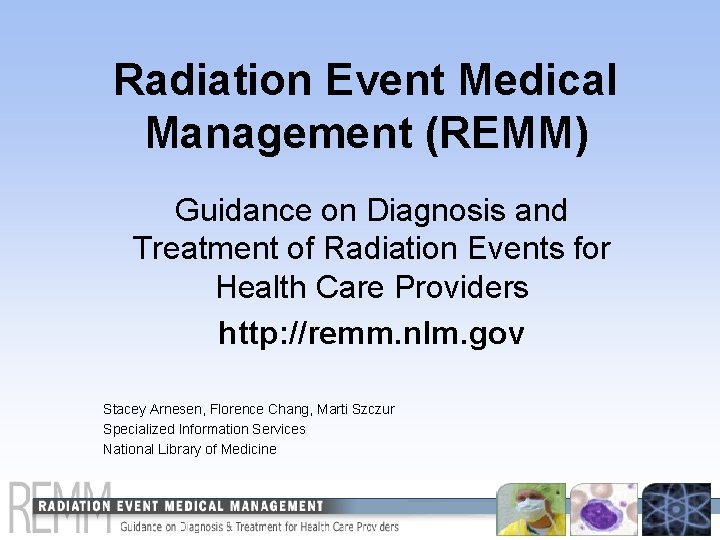 Radiation Event Medical Management (REMM)

Guidance on Diagnosis and Treatment of Radiation Events for Health Care Providers

http://remm.nlm.gov

Stacey Arnesen, Florence Chang, Marti Szczur
Specialized Information Services
National Library of Medicine

REMM
RADIATION EVENT MEDICAL MANAGEMENT
Guidance on Diagnosis & Treatment for Health Care Providers